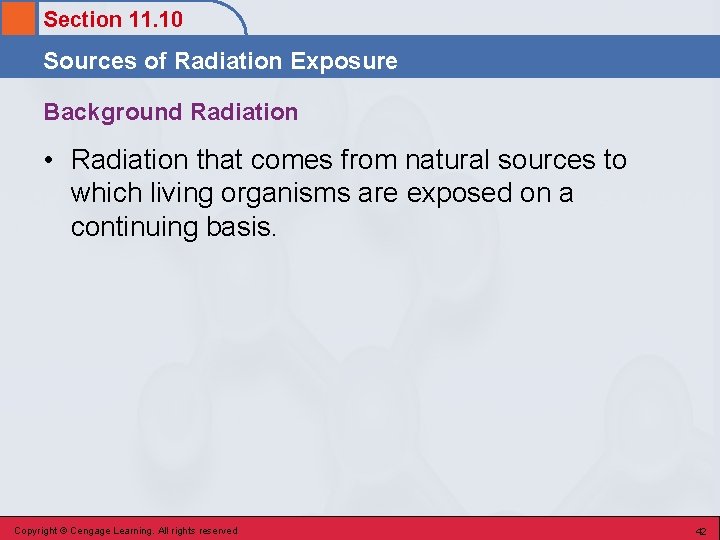 Section 11.10

Sources of Radiation Exposure

Background Radiation

• Radiation that comes from natural sources to which living organisms are exposed on a continuing basis.

Copyright © Cengage Learning. All rights reserved

42